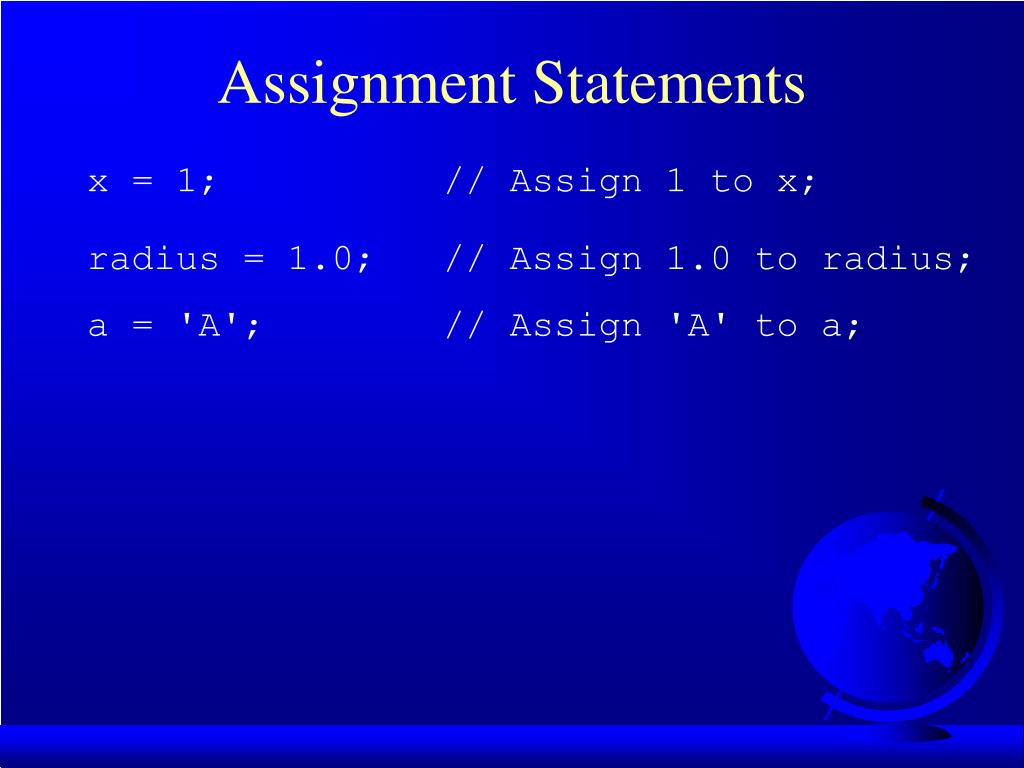 Assignment Statements

x = 1;               // Assign 1 to x;

radius = 1.0;    // Assign 1.0 to radius;

a = 'A';            // Assign 'A' to a;